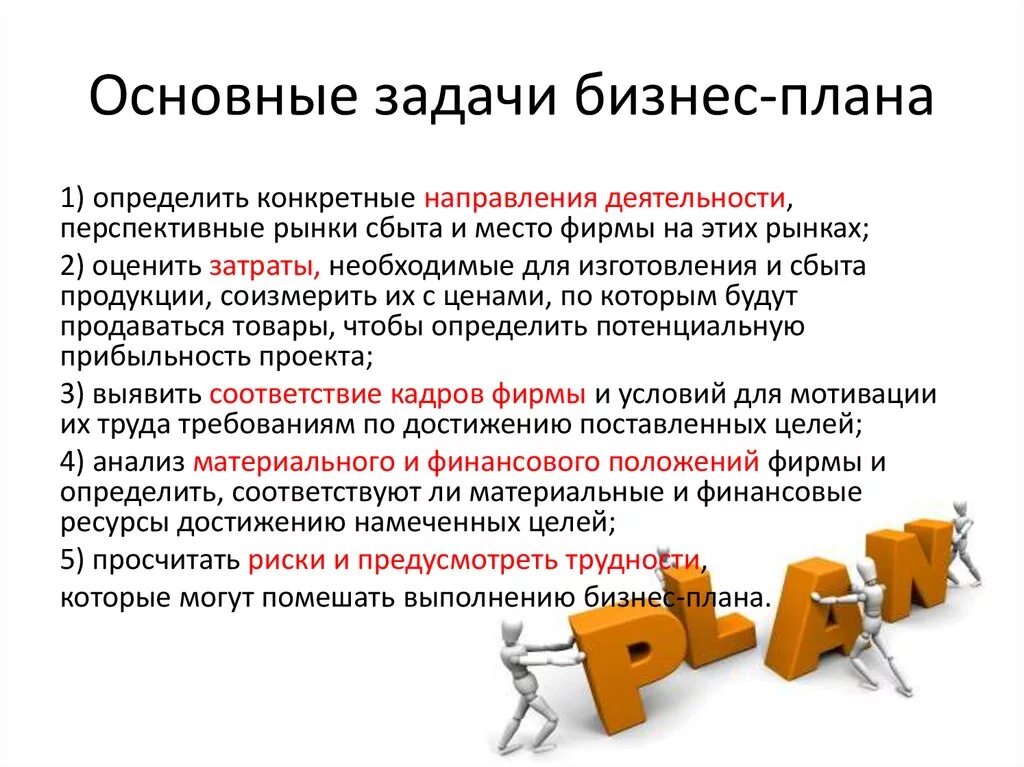 Основные задачи бизнес-плана

1) определить конкретные направления деятельности, перспективные рынки сбыта и место фирмы на этих рынках;

2) оценить затраты, необходимые для изготовления и сбыта продукции, соизмерить их с ценами, по которым будут продаваться товары, чтобы определить потенциальную прибыльность проекта;

3) выявить соответствие кадров фирмы и условий для мотивации их труда требованиям по достижению поставленных целей;

4) анализ материального и финансового положений фирмы и определить, соответствуют ли материальные и финансовые ресурсы достижению намеченных целей;

5) просчитать риски и предусмотреть трудности, которые могут помешать выполнению бизнес-плана.

PLAN